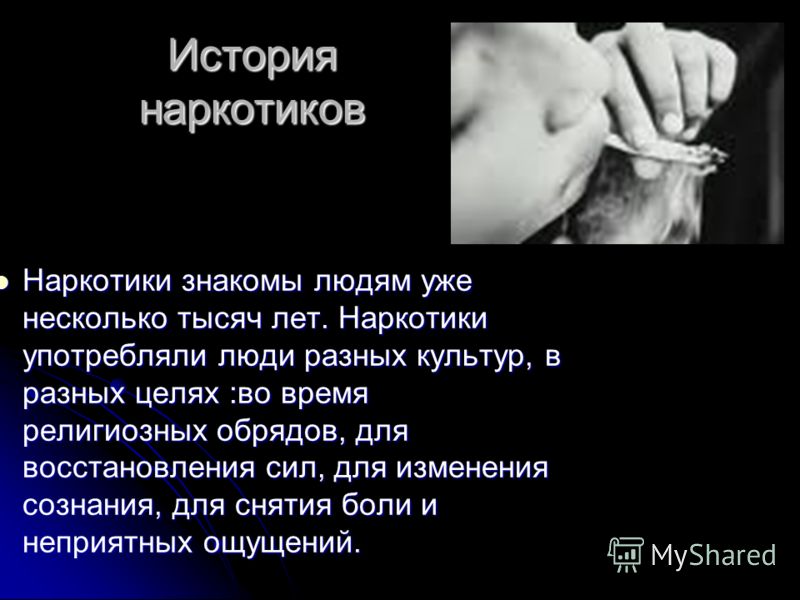 История наркотиков

Наркотики знакомы людям уже несколько тысяч лет. Наркотики употребляли люди разных культур, в разных целях :во время религиозных обрядов, для восстановления сил, для изменения сознания, для снятия боли и неприятных ощущений.

MyShared